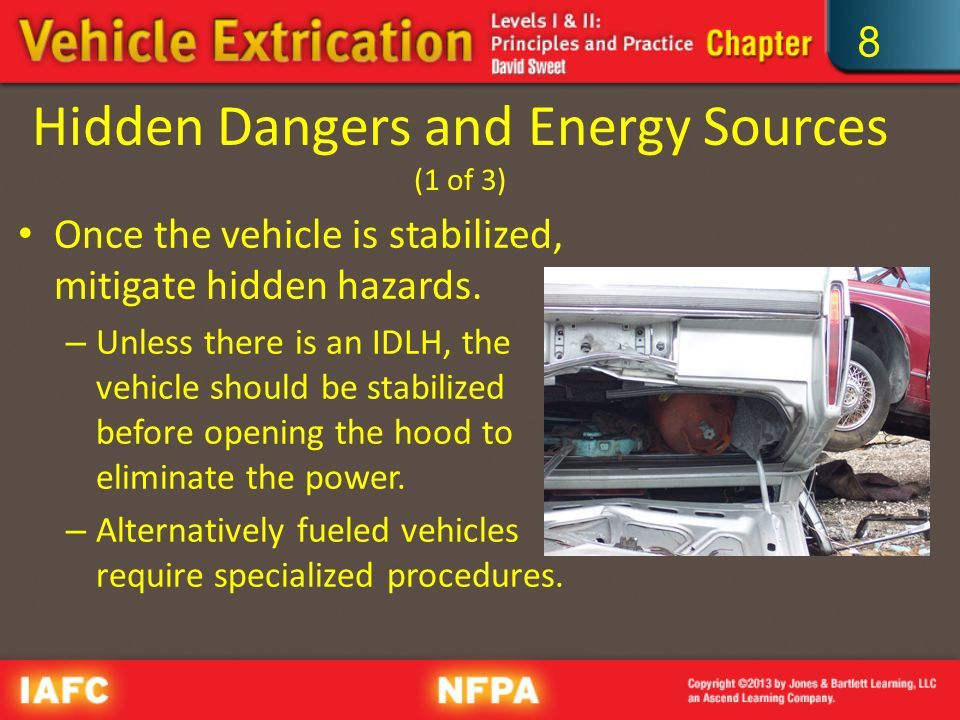 Vehicle Extrication Levels I & II: Principles and Practice David Sweet Chapter 8

Hidden Dangers and Energy Sources (1 of 3)

• Once the vehicle is stabilized, mitigate hidden hazards.
– Unless there is an IDLH, the vehicle should be stabilized before opening the hood to eliminate the power.
– Alternatively fueled vehicles require specialized procedures.

IAFC NFPA Copyright ©2013 by Jones & Bartlett Learning, LLC an Ascend Learning Company.